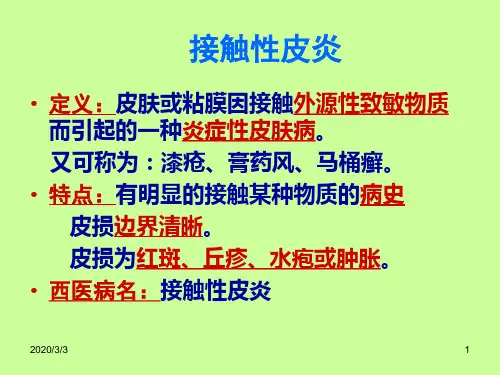 接触性皮炎

• 定义：皮肤或粘膜因接触外源性致敏物质而引起的一种炎症性皮肤病。

又可称为：漆疮、膏药风、马桶癣。

• 特点：有明显的接触某种物质的病史

皮损边界清晰。

皮损为红斑、丘疹、水疱或肿胀。

• 西医病名：接触性皮炎

2020/3/3

1